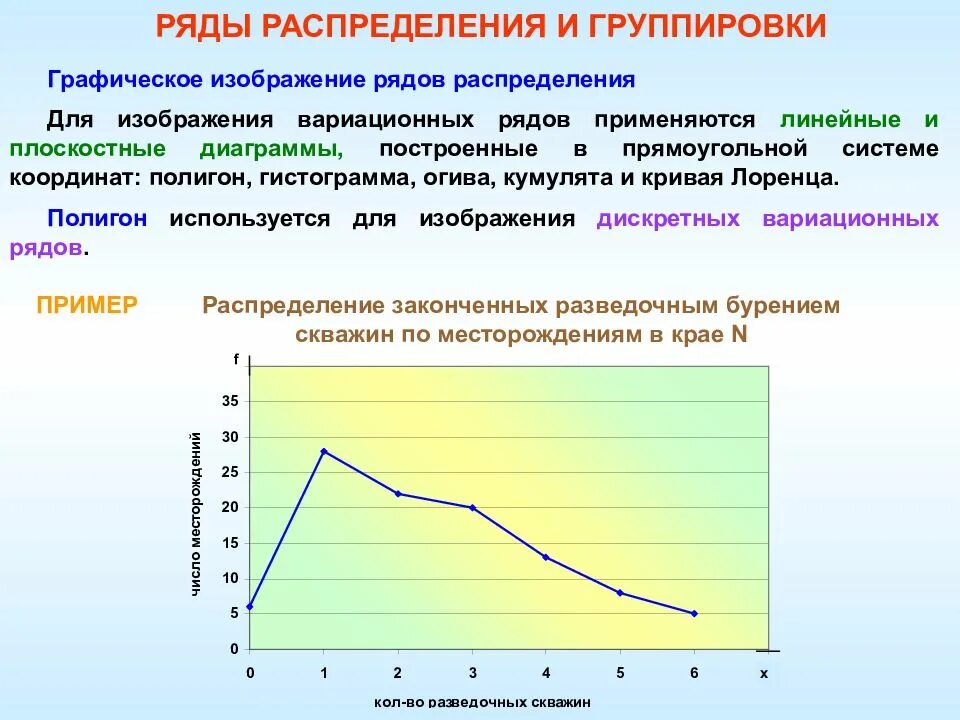 РЯДЫ РАСПРЕДЕЛЕНИЯ И ГРУППИРОВКИ

Графическое изображение рядов распределения

Для изображения вариационных рядов применяются линейные и плоскостные диаграммы, построенные в прямоугольной системе координат: полигон, гистограмма, огива, кумулята и кривая Лоренца.

Полигон используется для изображения дискретных вариационных рядов.

ПРИМЕР Распределение законченных разведочным бурением скважин по месторождениям в крае N

f

35
30
25
20
15
10
5
0

число месторождений

0 1 2 3 4 5 6 x

кол-во разведочных скважин